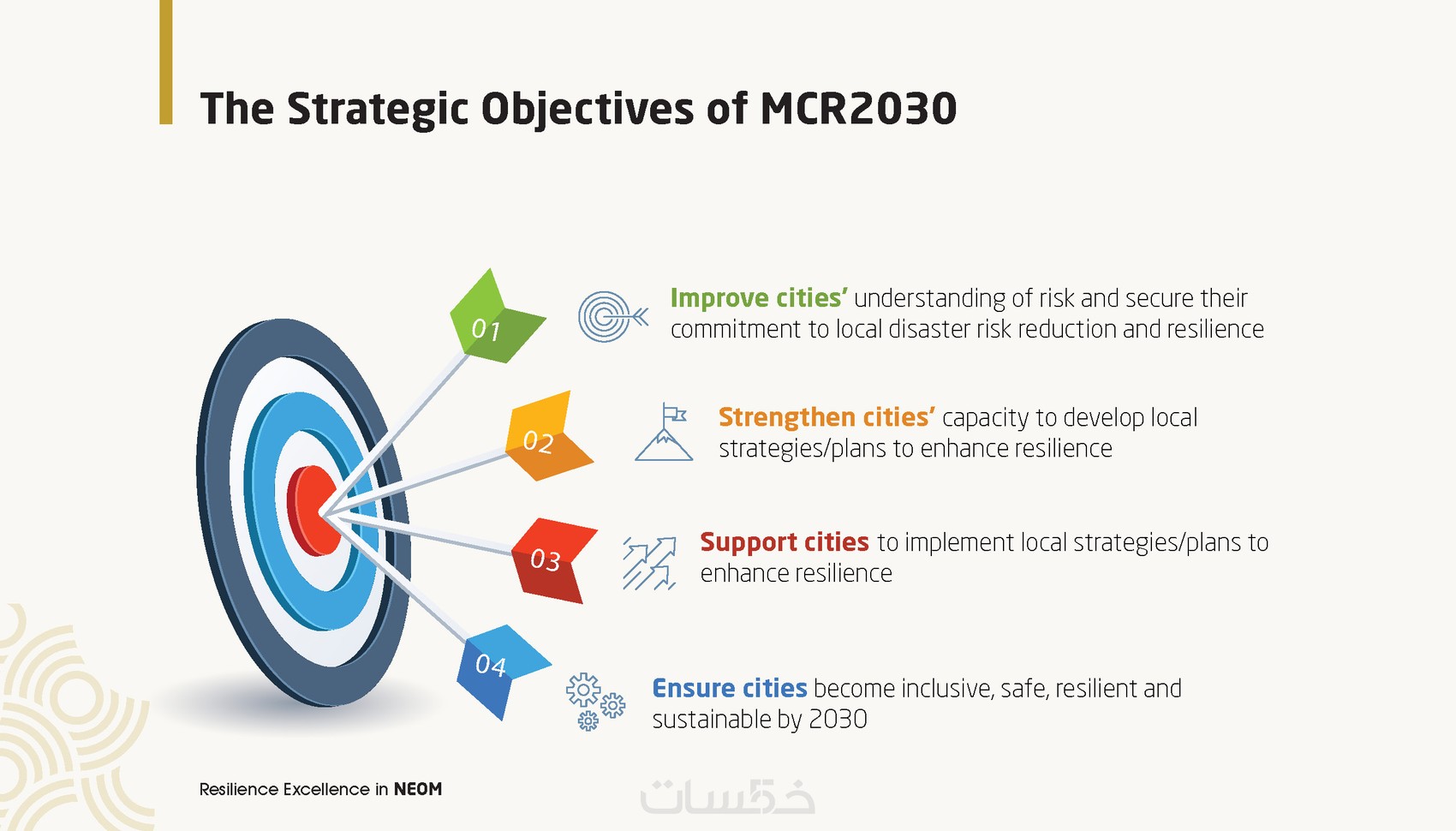 The Strategic Objectives of MCR2030

01

Improve cities' understanding of risk and secure their commitment to local disaster risk reduction and resilience

02

Strengthen cities' capacity to develop local strategies/plans to enhance resilience

03

Support cities to implement local strategies/plans to enhance resilience

04

Ensure cities become inclusive, safe, resilient and sustainable by 2030

Resilience Excellence in NEOM

خمسات